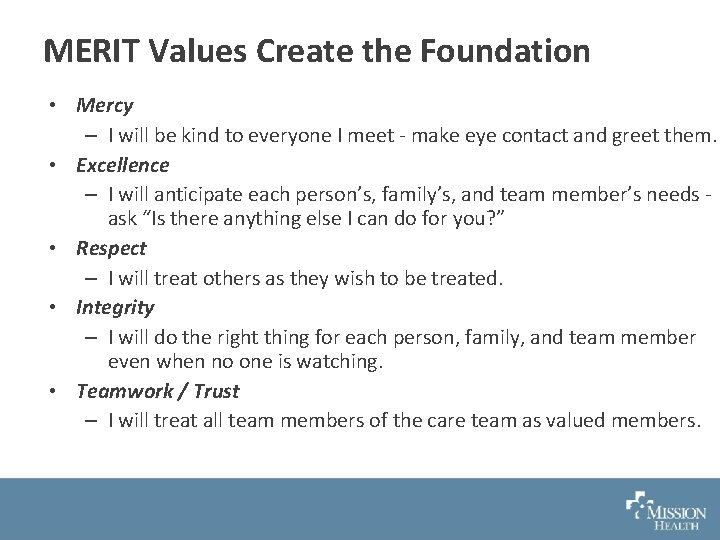 MERIT Values Create the Foundation

• Mercy
  – I will be kind to everyone I meet - make eye contact and greet them.
• Excellence
  – I will anticipate each person's, family's, and team member's needs - ask "Is there anything else I can do for you?"
• Respect
  – I will treat others as they wish to be treated.
• Integrity
  – I will do the right thing for each person, family, and team member even when no one is watching.
• Teamwork / Trust
  – I will treat all team members of the care team as valued members.

MISSION HEALTH